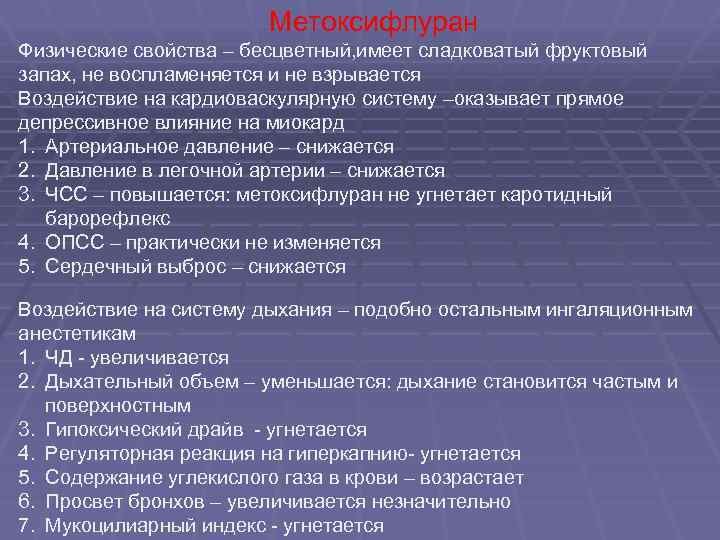 Метоксифлуран

Физические свойства – бесцветный,имеет сладковатый фруктовый запах, не воспламеняется и не взрывается
Воздействие на кардиоваскулярную систему –оказывает прямое депрессивное влияние на миокард
1. Артериальное давление – снижается
2. Давление в легочной артерии – снижается
3. ЧСС – повышается: метоксифлуран не угнетает каротидный барорефлекс
4. ОПСС – практически не изменяется
5. Сердечный выброс – снижается

Воздействие на систему дыхания – подобно остальным ингаляционным анестетикам
1. ЧД - увеличивается
2. Дыхательный объем – уменьшается: дыхание становится частым и поверхностным
3. Гипоксический драйв - угнетается
4. Регуляторная реакция на гиперкапнию- угнетается
5. Содержание углекислого газа в крови – возрастает
6. Просвет бронхов – увеличивается незначительно
7. Мукоцилиарный индекс - угнетается